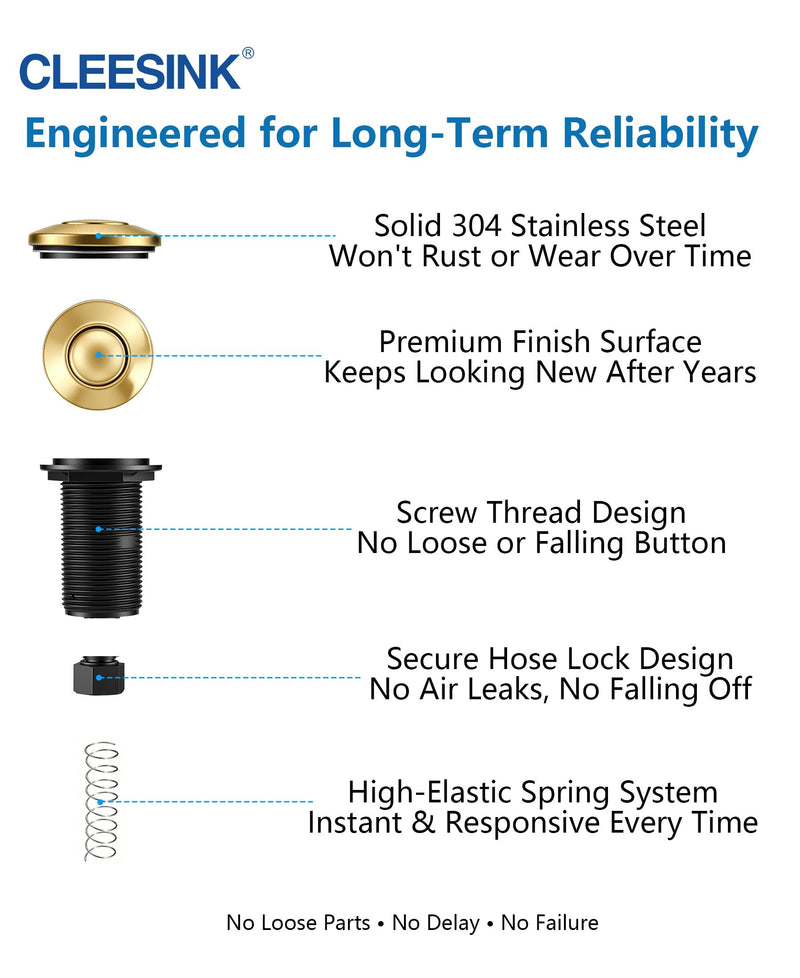 CLEESINK®

Engineered for Long-Term Reliability

Solid 304 Stainless Steel
Won't Rust or Wear Over Time

Premium Finish Surface
Keeps Looking New After Years

Screw Thread Design
No Loose or Falling Button

Secure Hose Lock Design
No Air Leaks, No Falling Off

High-Elastic Spring System
Instant & Responsive Every Time

No Loose Parts • No Delay • No Failure